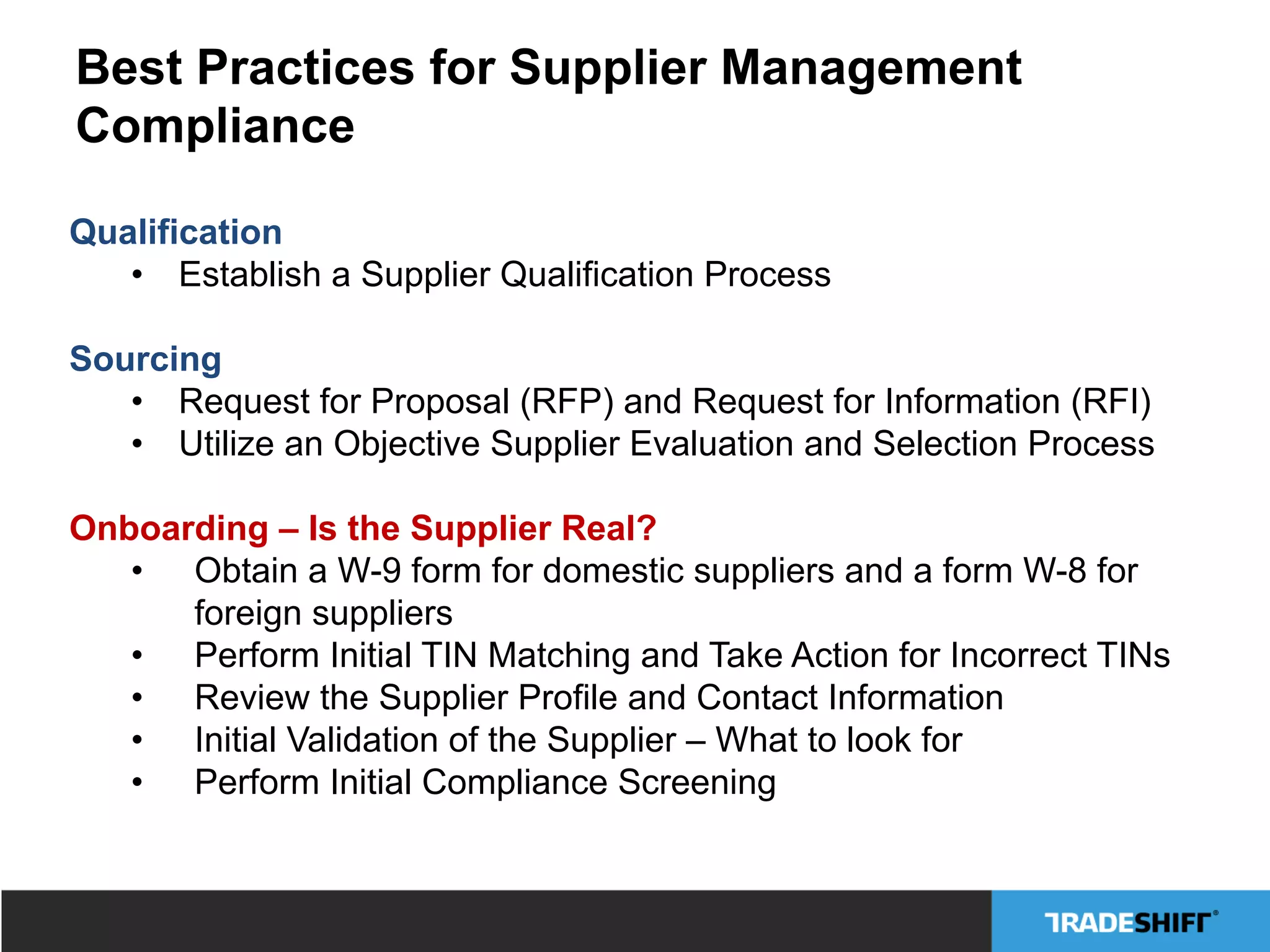 Best Practices for Supplier Management Compliance

Qualification
• Establish a Supplier Qualification Process

Sourcing
• Request for Proposal (RFP) and Request for Information (RFI)
• Utilize an Objective Supplier Evaluation and Selection Process

Onboarding – Is the Supplier Real?
• Obtain a W-9 form for domestic suppliers and a form W-8 for foreign suppliers
• Perform Initial TIN Matching and Take Action for Incorrect TINs
• Review the Supplier Profile and Contact Information
• Initial Validation of the Supplier – What to look for
• Perform Initial Compliance Screening

TRADESHIFT®